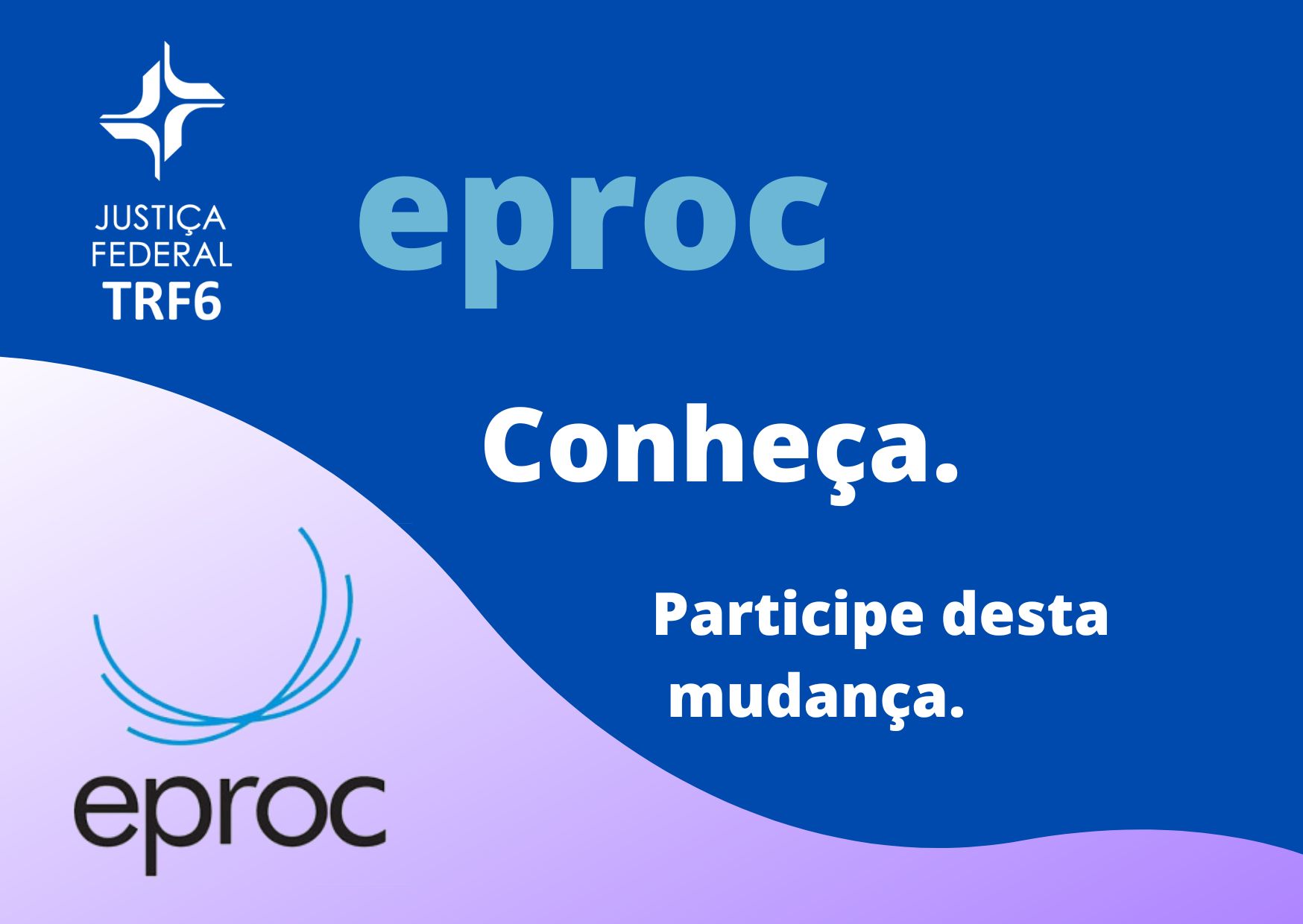 JUSTIÇA FEDERAL TRF6

eproc

Conheça.

Participe desta mudança.

eproc